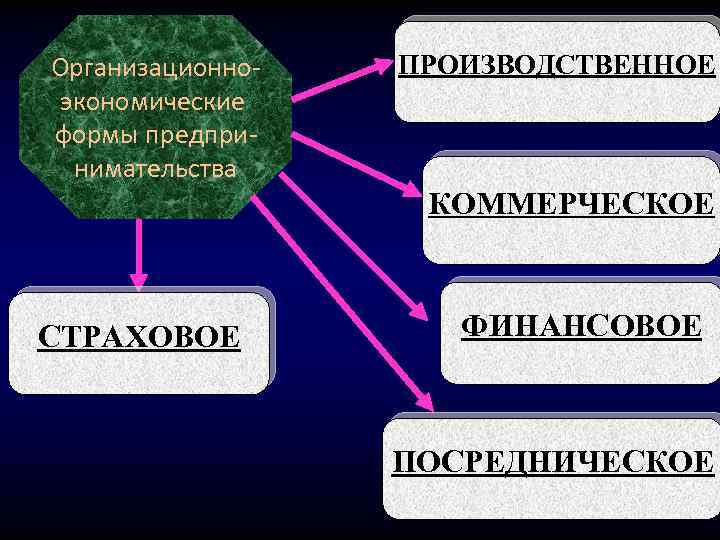 Организационно-экономические формы предпринимательства

ПРОИЗВОДСТВЕННОЕ

КОММЕРЧЕСКОЕ

ФИНАНСОВОЕ

ПОСРЕДНИЧЕСКОЕ

СТРАХОВОЕ